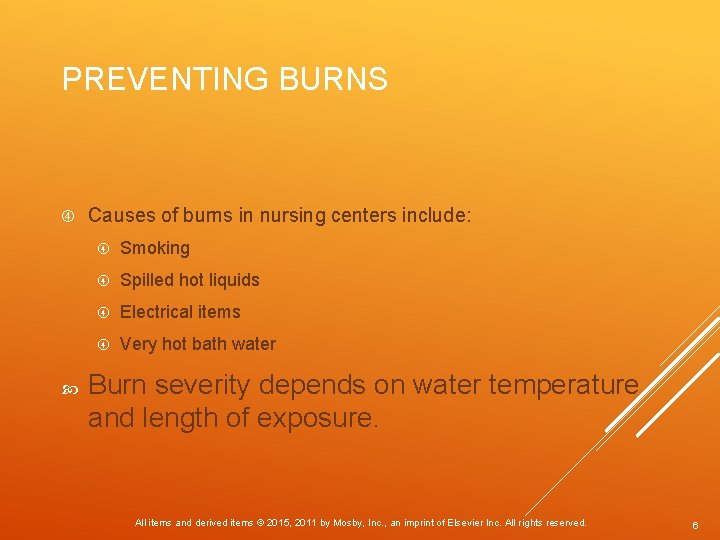 PREVENTING BURNS

Causes of burns in nursing centers include:

Smoking

Spilled hot liquids

Electrical items

Very hot bath water

Burn severity depends on water temperature and length of exposure.

All items and derived items © 2015, 2011 by Mosby, Inc., an imprint of Elsevier Inc. All rights reserved.

6